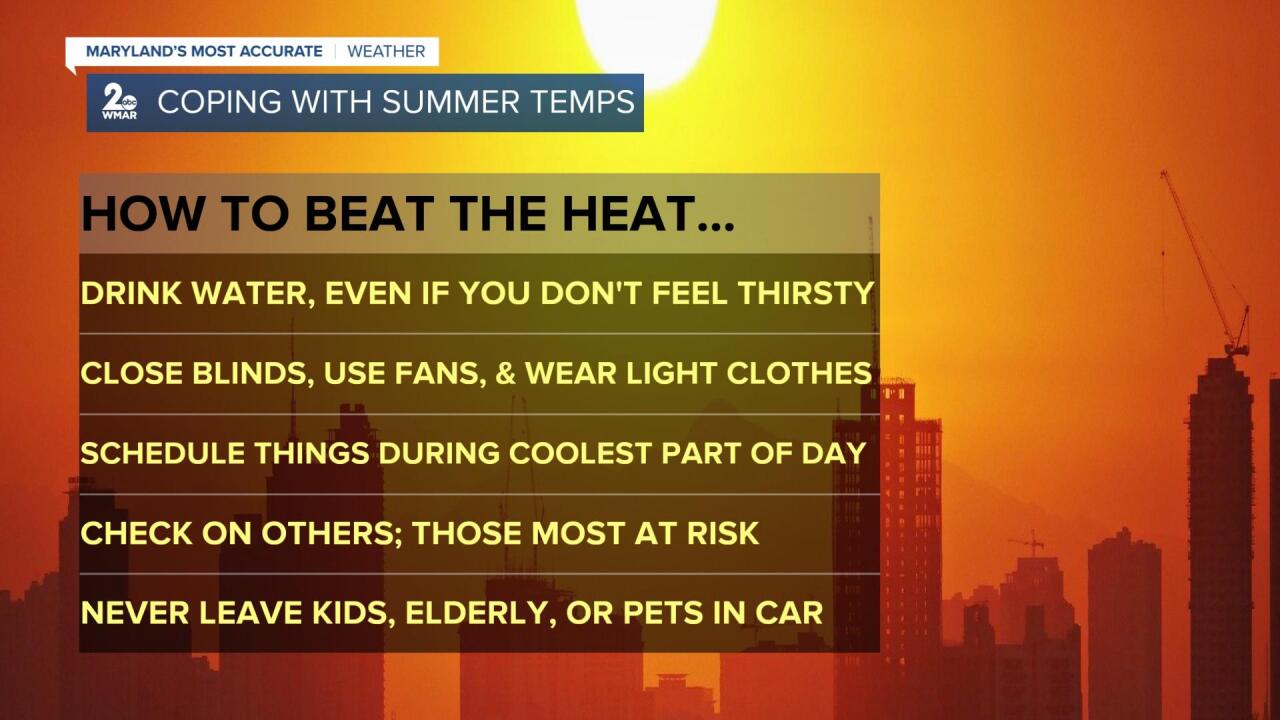 MARYLAND'S MOST ACCURATE | WEATHER

2 abc WMAR COPING WITH SUMMER TEMPS

HOW TO BEAT THE HEAT...

DRINK WATER, EVEN IF YOU DON'T FEEL THIRSTY

CLOSE BLINDS, USE FANS, & WEAR LIGHT CLOTHES

SCHEDULE THINGS DURING COOLEST PART OF DAY

CHECK ON OTHERS; THOSE MOST AT RISK

NEVER LEAVE KIDS, ELDERLY, OR PETS IN CAR